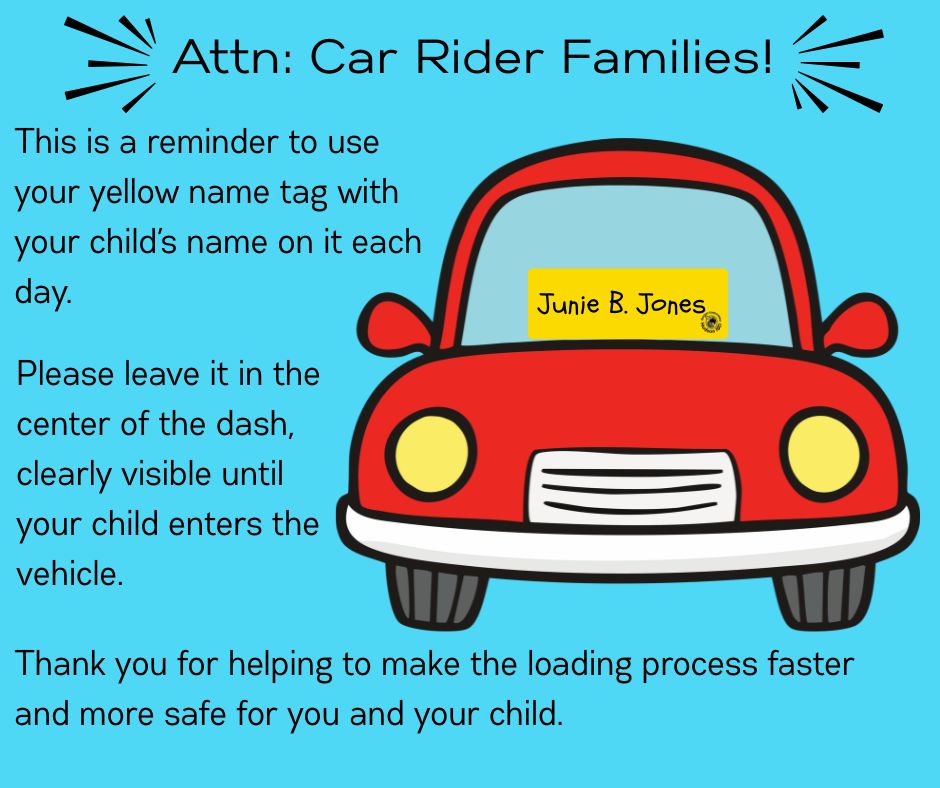 Attn: Car Rider Families!

This is a reminder to use your yellow name tag with your child's name on it each day.

Junie B. Jones

Please leave it in the center of the dash, clearly visible until your child enters the vehicle.

Thank you for helping to make the loading process faster and more safe for you and your child.